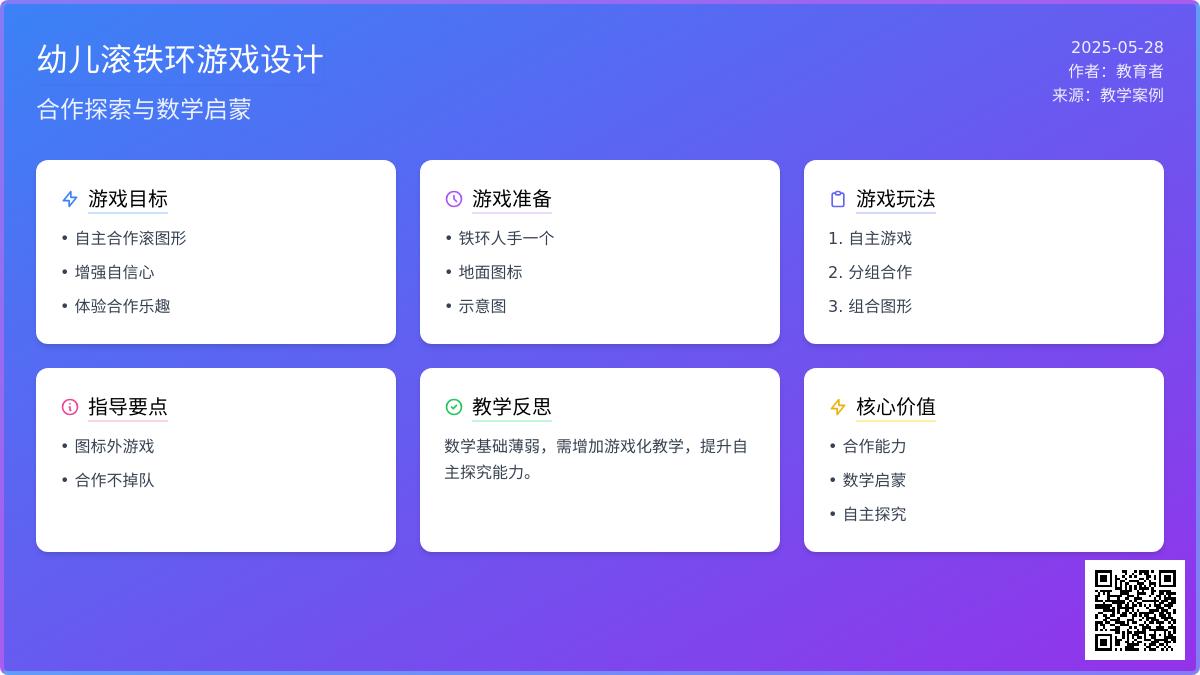 幼儿滚铁环游戏设计

合作探索与数学启蒙

2025-05-28
作者：教育者
来源：教学案例

游戏目标

• 自主合作滚图形
• 增强自信心
• 体验合作乐趣

游戏准备

• 铁环人手一个
• 地面图标
• 示意图

游戏玩法

1. 自主游戏
2. 分组合作
3. 组合图形

指导要点

• 图标外游戏
• 合作不掉队

教学反思

数学基础薄弱，需增加游戏化教学，提升自主探究能力。

核心价值

• 合作能力
• 数学启蒙
• 自主探究